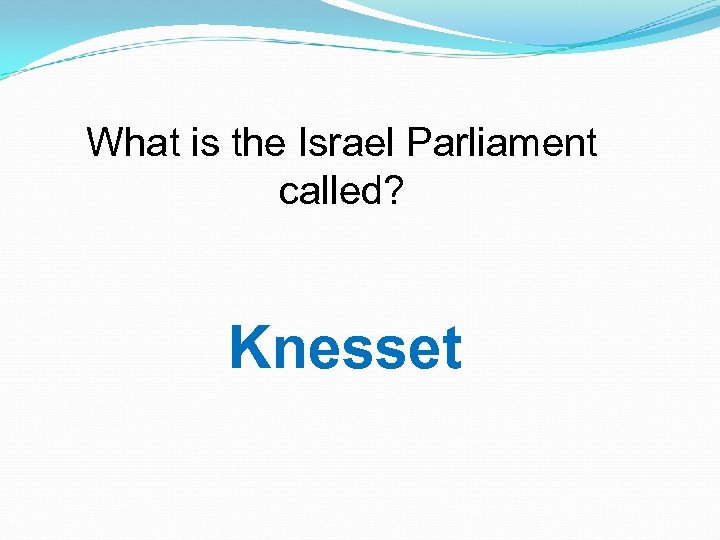 What is the Israel Parliament called?

Knesset